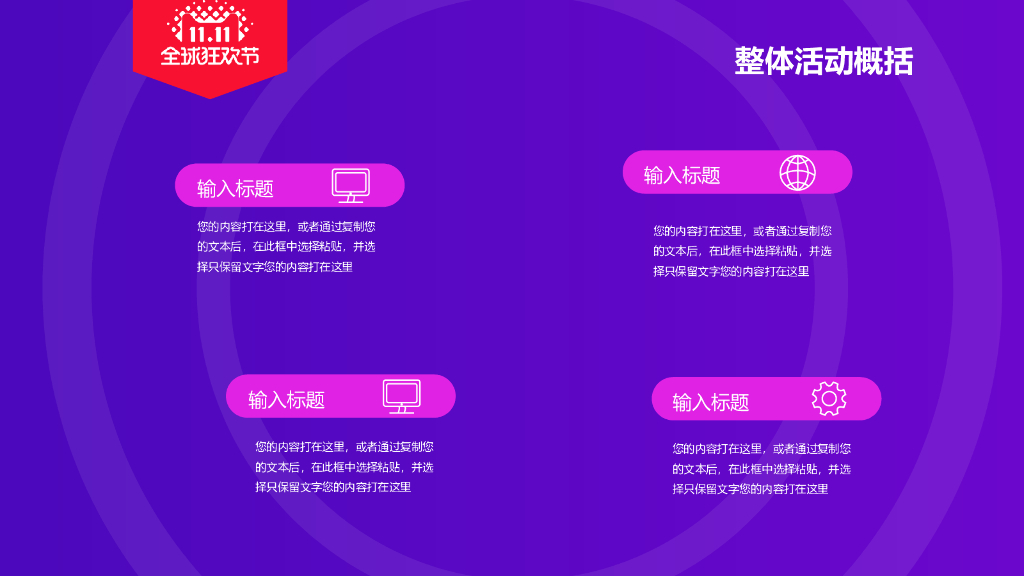 11.11
全球狂欢节

整体活动概括

输入标题

您的内容打在这里，或者通过复制您的文本后，在此框中选择粘贴，并选择只保留文字您的内容打在这里

输入标题

您的内容打在这里，或者通过复制您的文本后，在此框中选择粘贴，并选择只保留文字您的内容打在这里

输入标题

您的内容打在这里，或者通过复制您的文本后，在此框中选择粘贴，并选择只保留文字您的内容打在这里

输入标题

您的内容打在这里，或者通过复制您的文本后，在此框中选择粘贴，并选择只保留文字您的内容打在这里